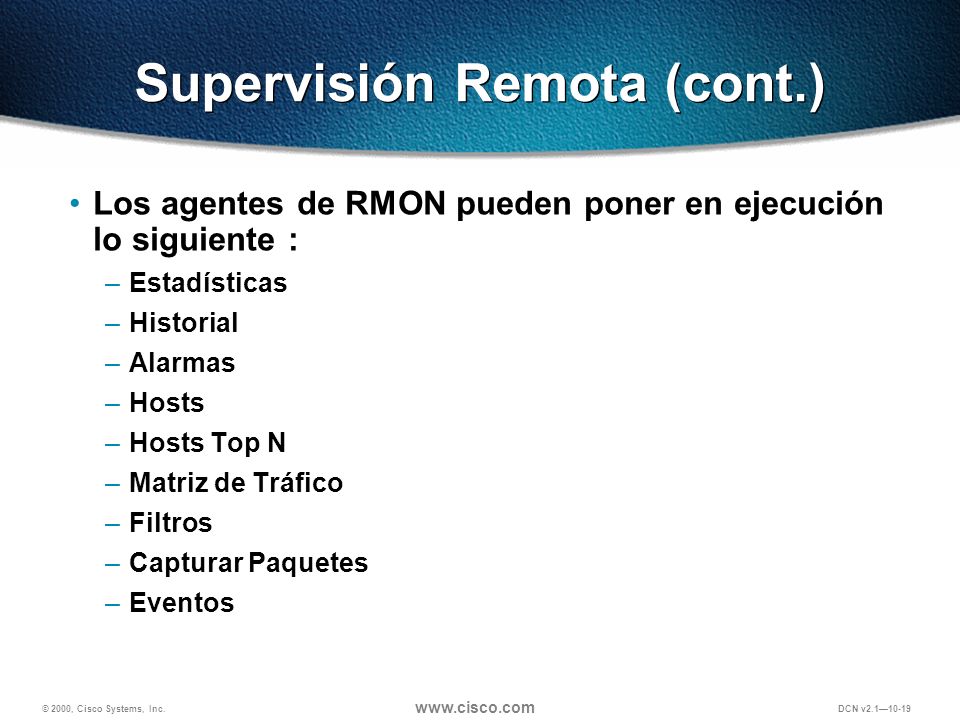 Supervisión Remota (cont.)

• Los agentes de RMON pueden poner en ejecución lo siguiente :

– Estadísticas
– Historial
– Alarmas
– Hosts
– Hosts Top N
– Matriz de Tráfico
– Filtros
– Capturar Paquetes
– Eventos

© 2000, Cisco Systems, Inc.

www.cisco.com

DCN v2.1—10-19